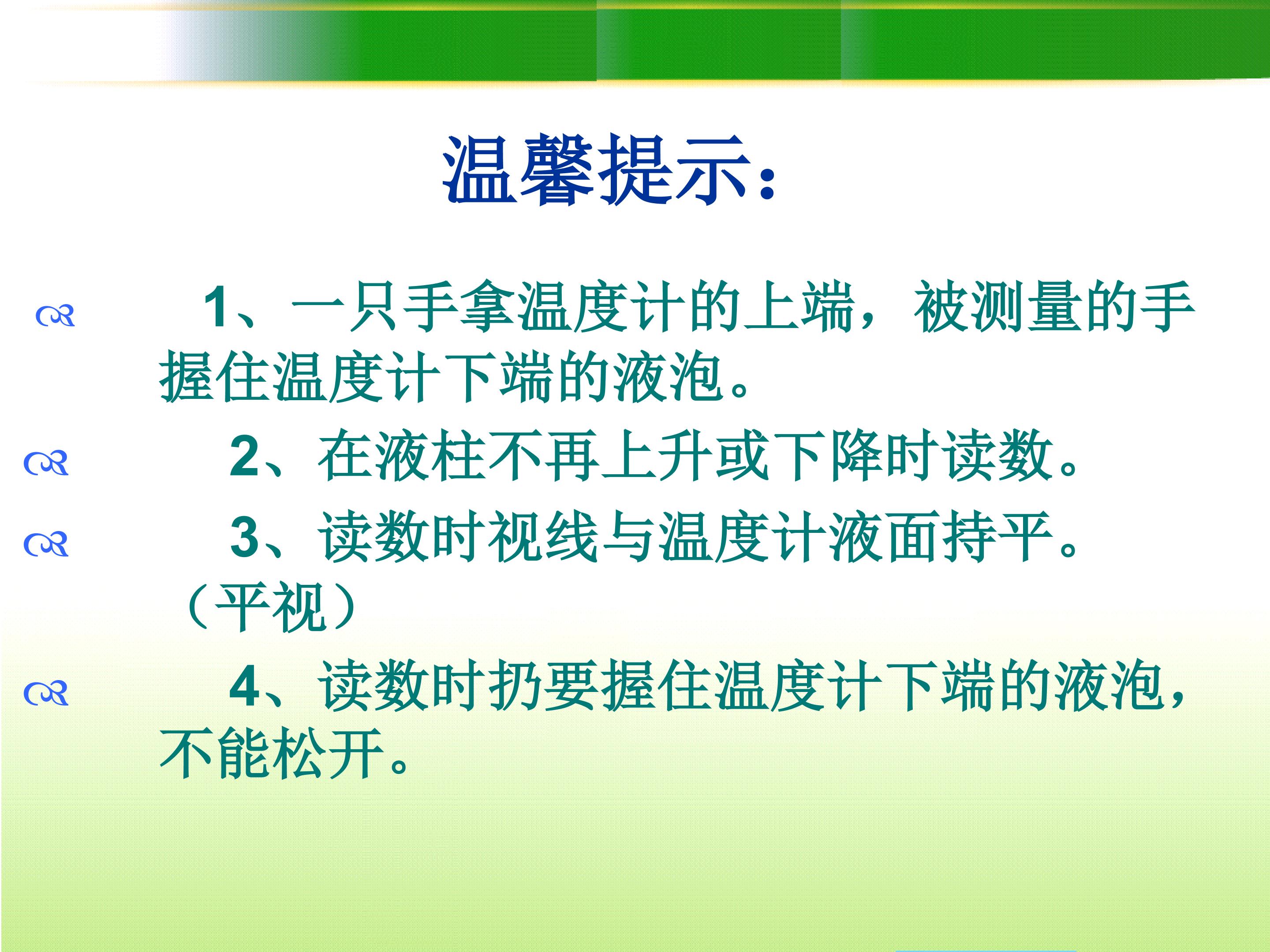 温馨提示：

1、一只手拿温度计的上端，被测量的手握住温度计下端的液泡。

2、在液柱不再上升或下降时读数。

3、读数时视线与温度计液面持平。（平视）

4、读数时扔要握住温度计下端的液泡，不能松开。